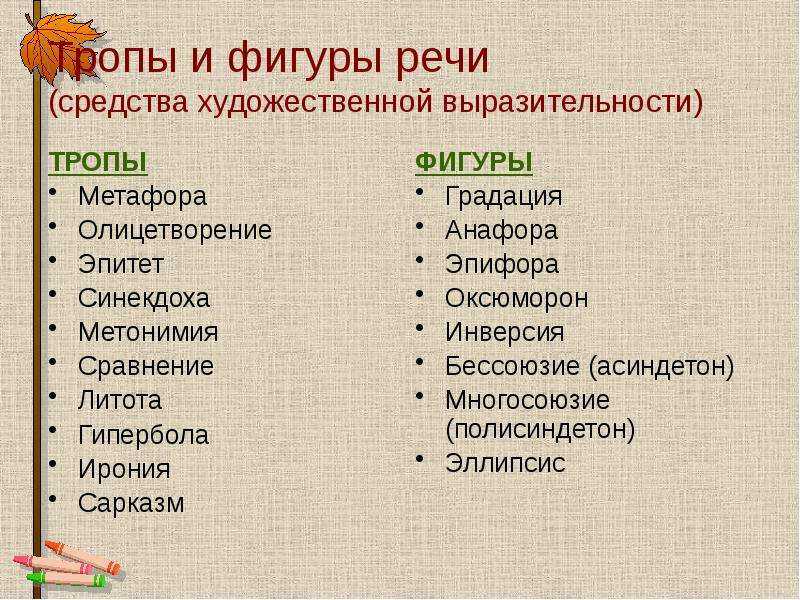 Тропы и фигуры речи
(средства художественной выразительности)

ТРОПЫ
• Метафора
• Олицетворение
• Эпитет
• Синекдоха
• Метонимия
• Сравнение
• Литота
• Гипербола
• Ирония
• Сарказм

ФИГУРЫ
• Градация
• Анафора
• Эпифора
• Оксюморон
• Инверсия
• Бессоюзие (асиндетон)
• Многосоюзие (полисиндетон)
• Эллипсис